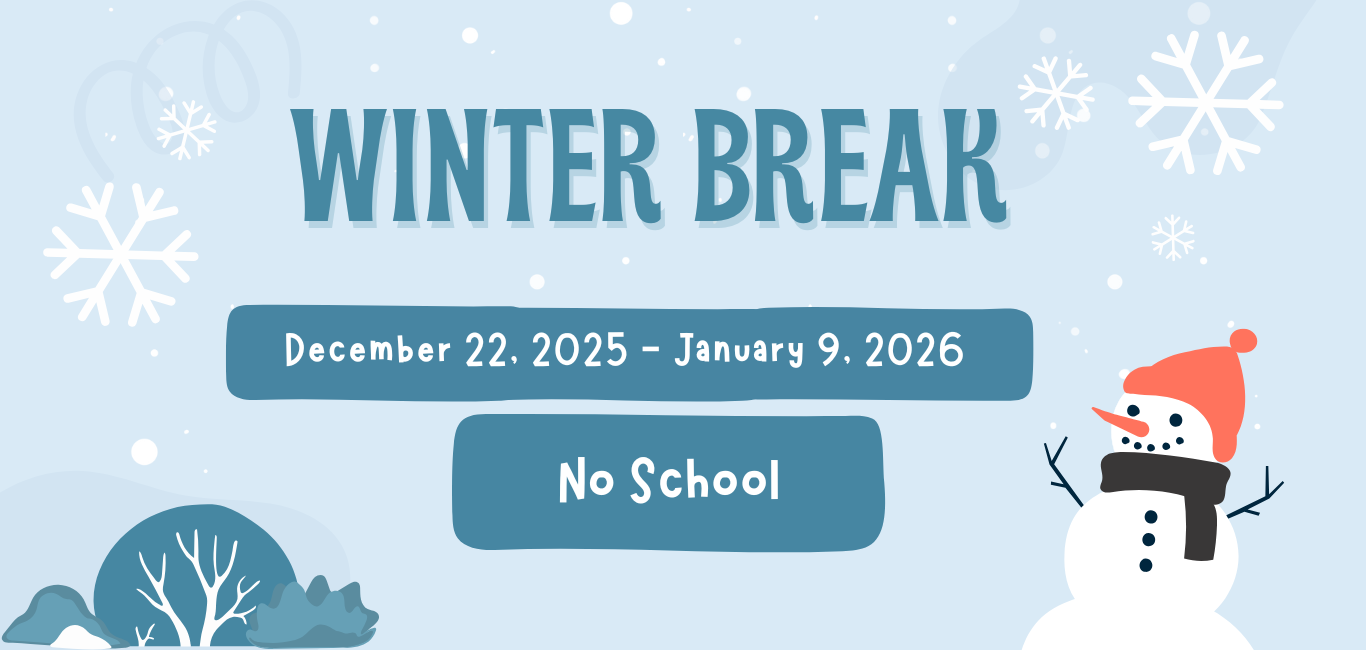 WINTER BREAK

December 22, 2025 - January 9, 2026

No School